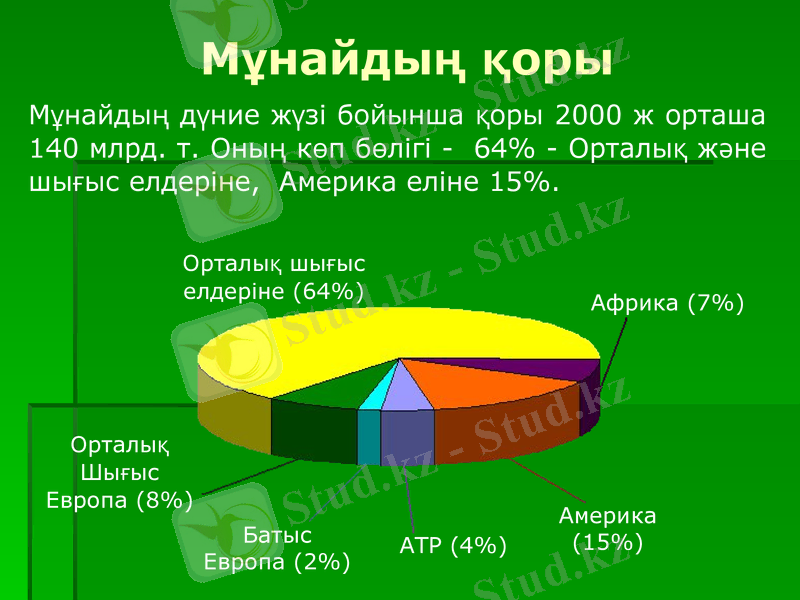 Мұнайдың қоры

Мұнайдың дүние жүзі бойынша қоры 2000 ж орташа 140 млрд. т. Оның көп бөлігі - 64% - Орталық және шығыс елдеріне, Америка еліне 15%.

Орталық шығыс елдеріне (64%)

Африка (7%)

Орталық Шығыс Европа (8%)

Батыс Европа (2%)

АТР (4%)

Америка (15%)

Stud.kz - Stud.kz